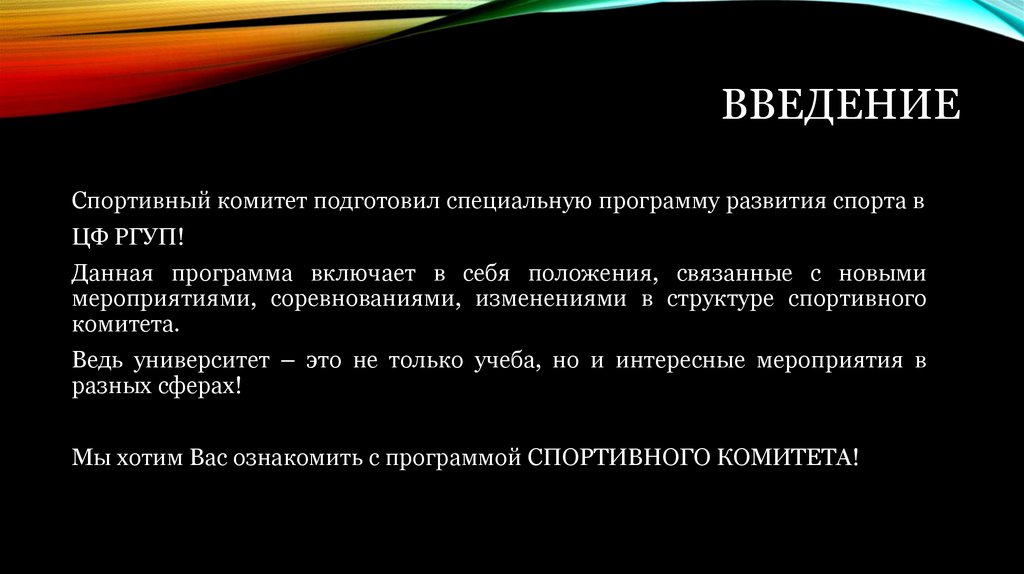 ВВЕДЕНИЕ

Спортивный комитет подготовил специальную программу развития спорта в ЦФ РГУП!

Данная программа включает в себя положения, связанные с новыми мероприятиями, соревнованиями, изменениями в структуре спортивного комитета.

Ведь университет – это не только учеба, но и интересные мероприятия в разных сферах!

Мы хотим Вас ознакомить с программой СПОРТИВНОГО КОМИТЕТА!